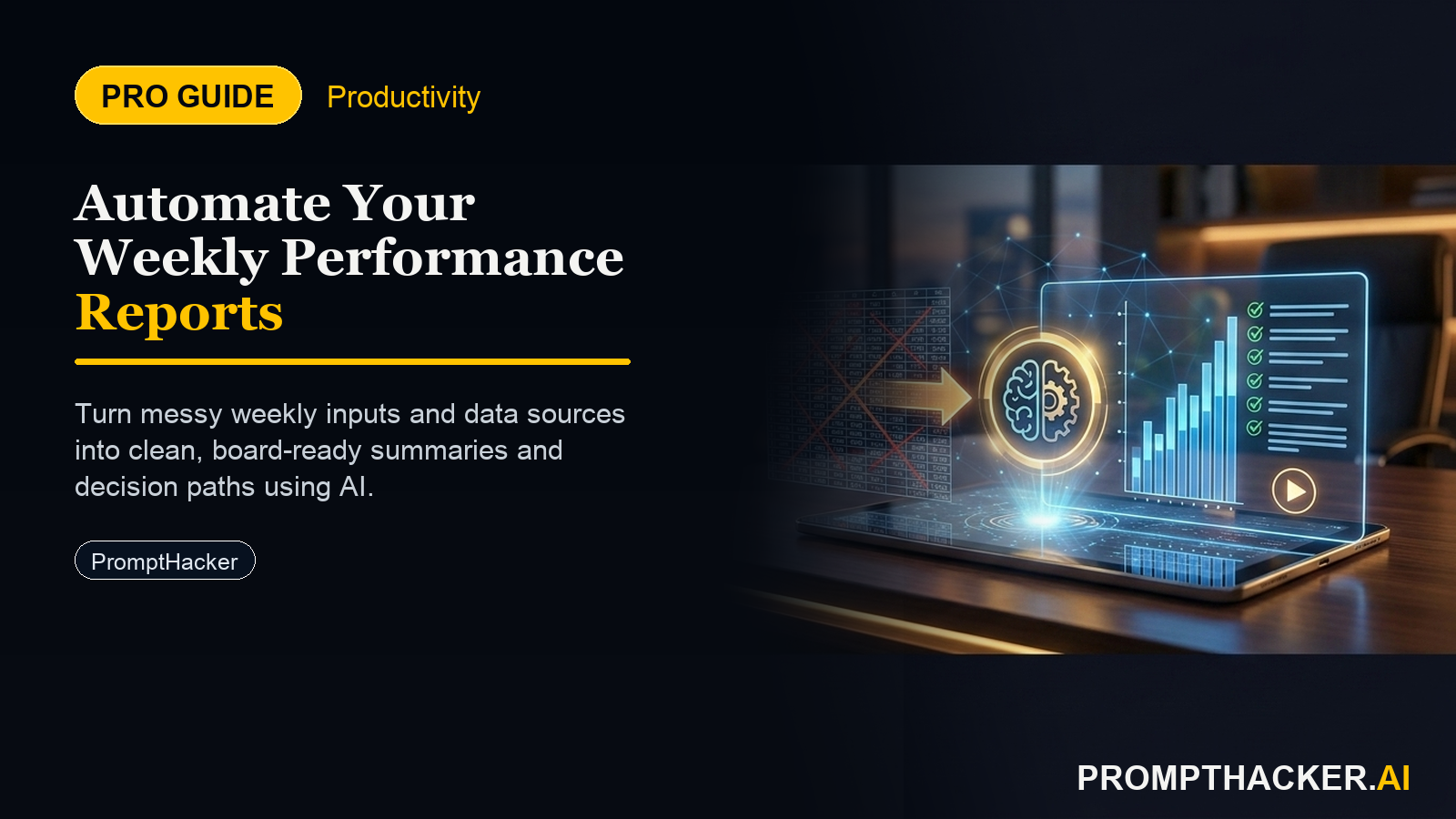 PRO GUIDE Productivity

Automate Your Weekly Performance Reports

Turn messy weekly inputs and data sources into clean, board-ready summaries and decision paths using AI.

PromptHacker

PROMPTHACKER.AI